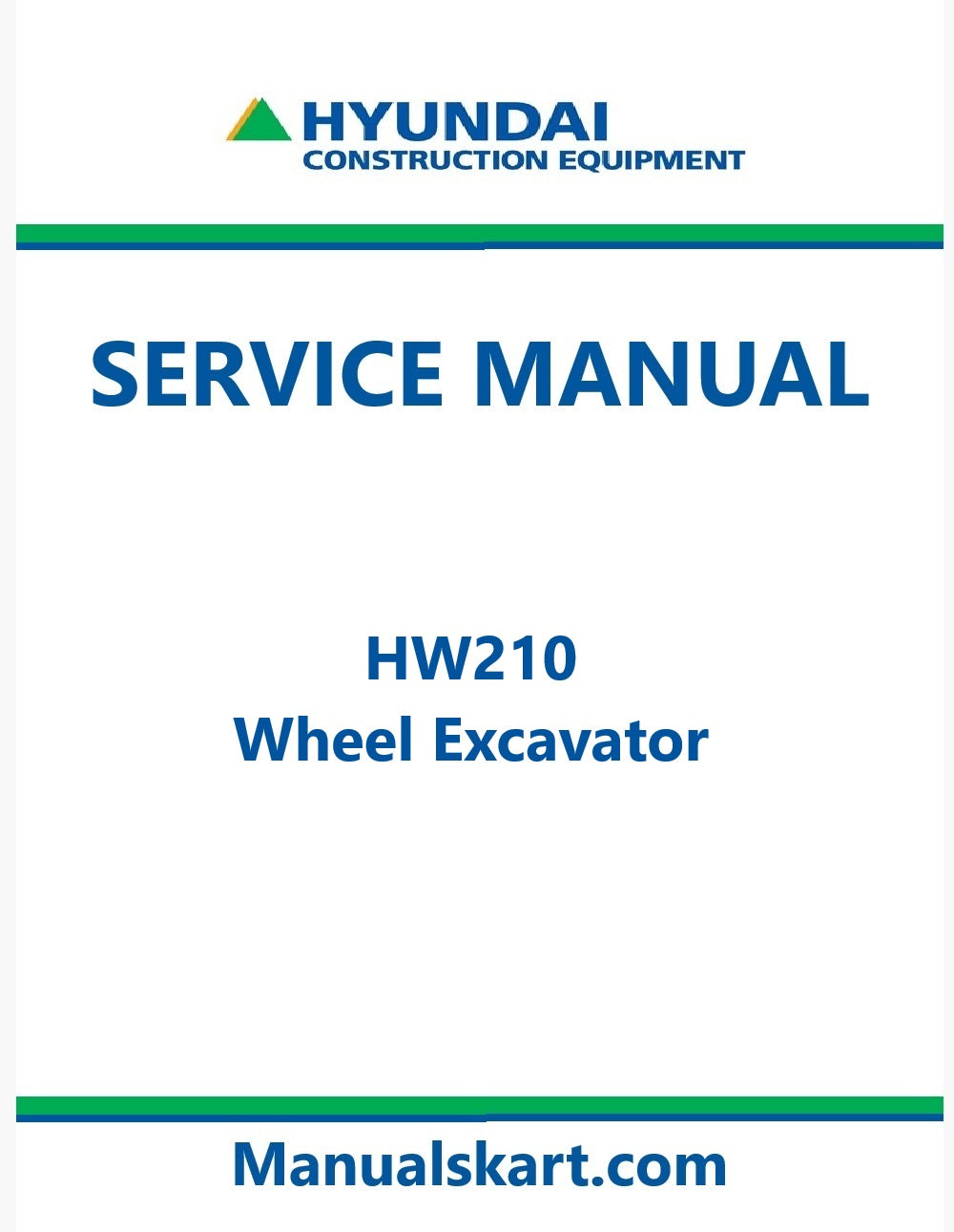 HYUNDAI
CONSTRUCTION EQUIPMENT

SERVICE MANUAL

HW210
Wheel Excavator

Manualskart.com